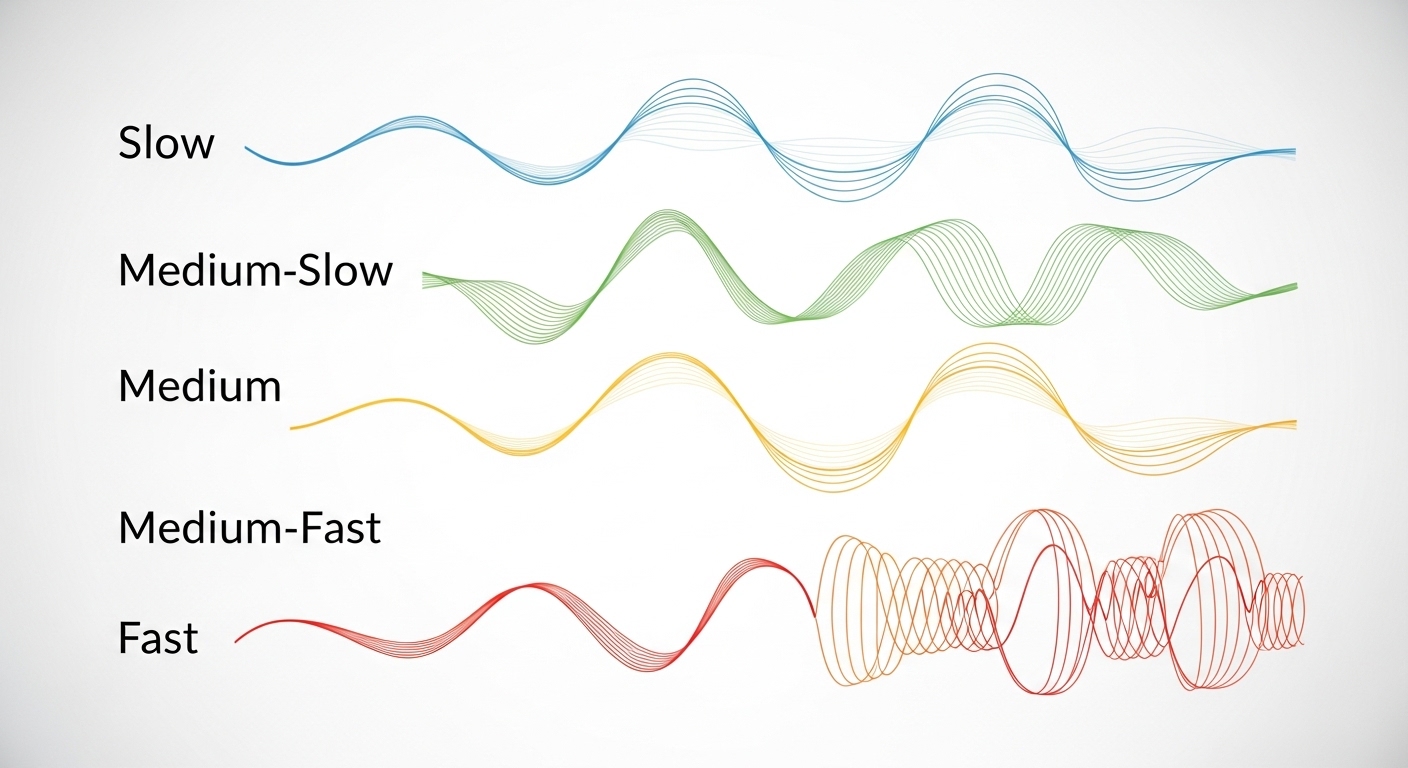 Slow

Medium-Slow

Medium

Medium-Fast

Fast